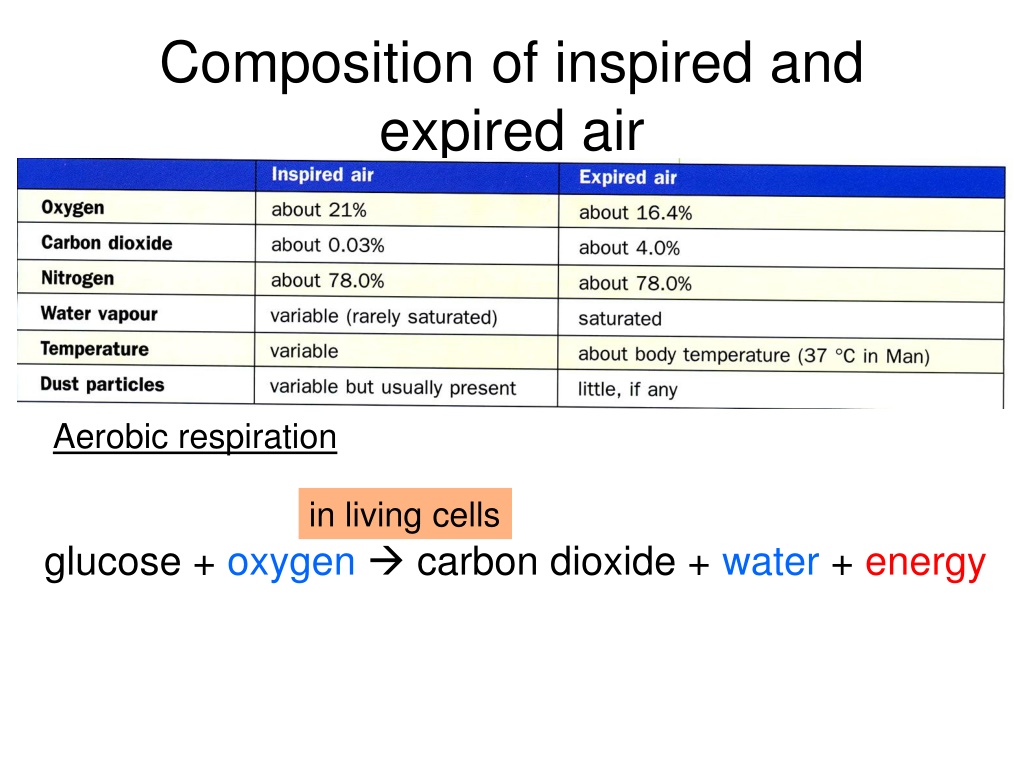 Composition of inspired and expired air

|  | Inspired air | Expired air |
|---|---|---|
| Oxygen | about 21% | about 16.4% |
| Carbon dioxide | about 0.03% | about 4.0% |
| Nitrogen | about 78.0% | about 78.0% |
| Water vapour | variable (rarely saturated) | saturated |
| Temperature | variable | about body temperature (37 °C in Man) |
| Dust particles | variable but usually present | little, if any |

Aerobic respiration

in living cells

glucose + oxygen → carbon dioxide + water + energy